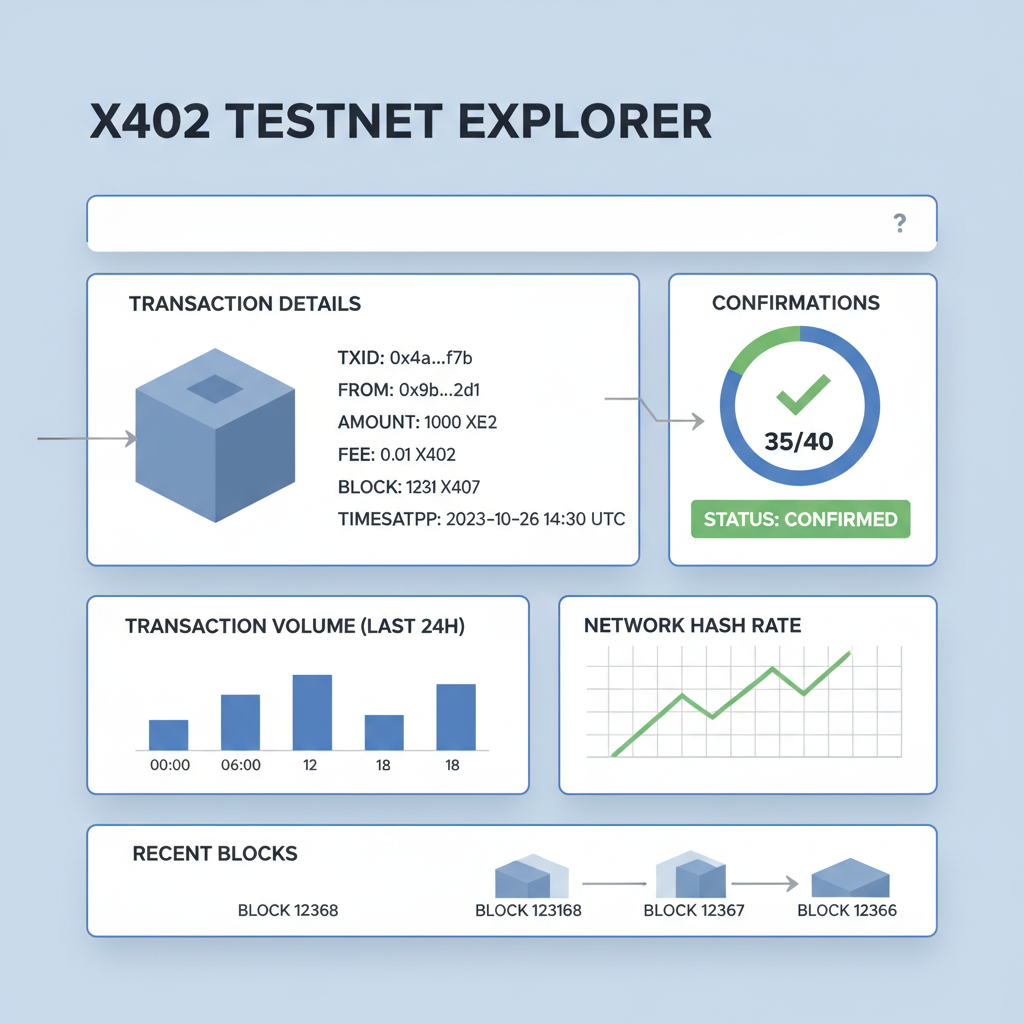 X402 TESTNET EXPLORER

?

TRANSACTION DETAILS

TXID: 0x4a...f7b
FROM: 0x9b...2d1
AMOUNT: 1000 XE2
FEE: 0.01 X402
BLOCK: 1231 X407
TIMESATPP: 2023-10-26 14:30 UTC

CONFIRMATIONS

35/40

STATUS: CONFIRMED

TRANSACTION VOLUME (LAST 24H)

00:00 06:00 12 18 18

NETWORK HASH RATE

RECENT BLOCKS

BLOCK 12368
BLOCK 123168
BLOCK 12367
BLOCK 12366